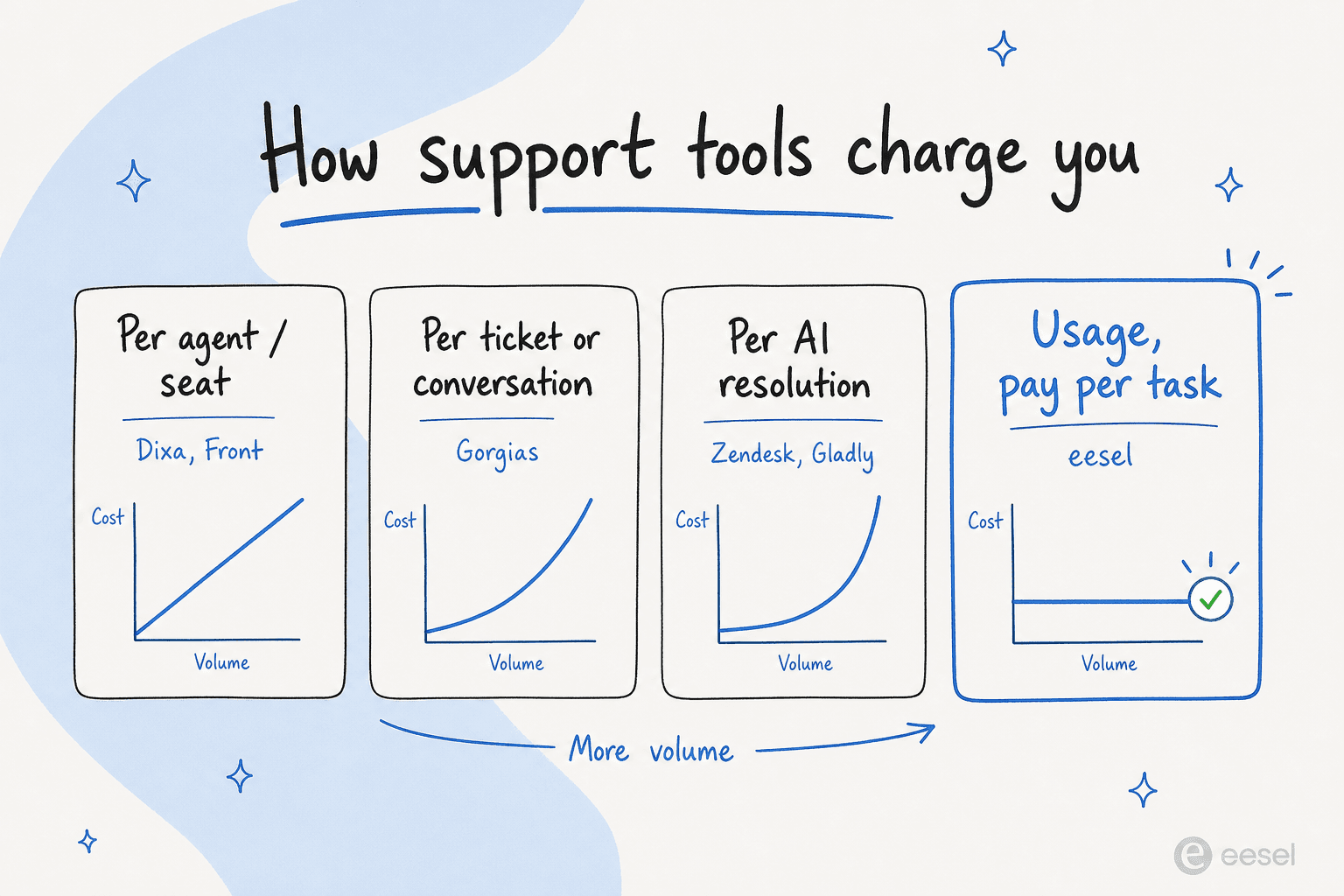 How support tools charge you

Per agent / seat

Dixa, Front

Cost

Volume

Per ticket or conversation

Gorgias

Cost

Volume

Per AI resolution

Zendesk, Gladly

Cost

Volume

Usage, pay per task

eesel

Cost

Volume

More volume

eesel